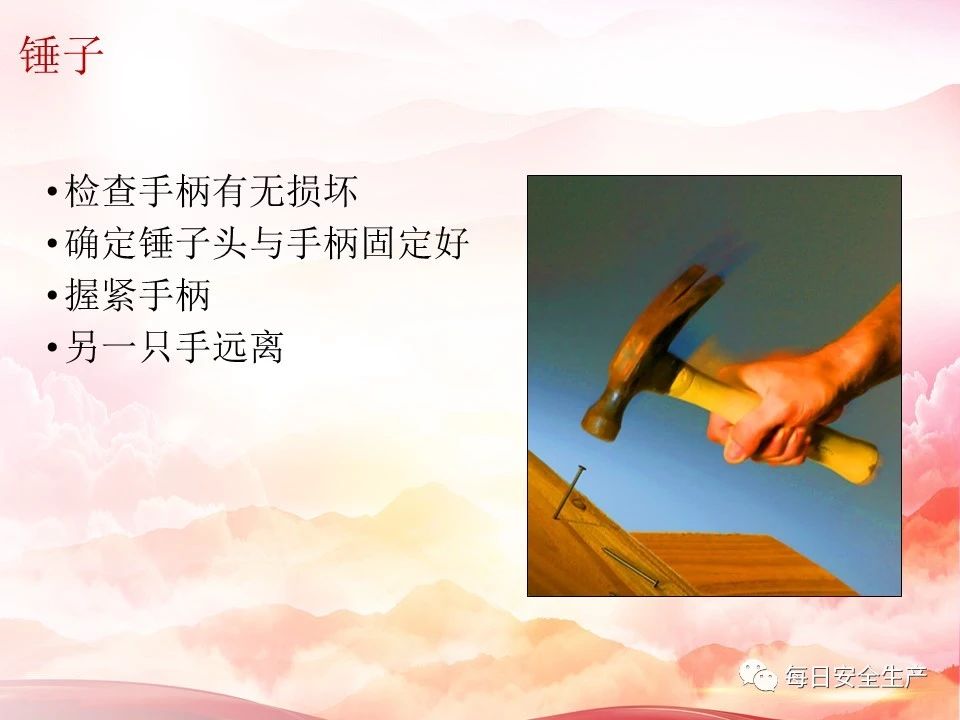 锤子

• 检查手柄有无损坏
• 确定锤子头与手柄固定好
• 握紧手柄
• 另一只手远离

每日安全生产